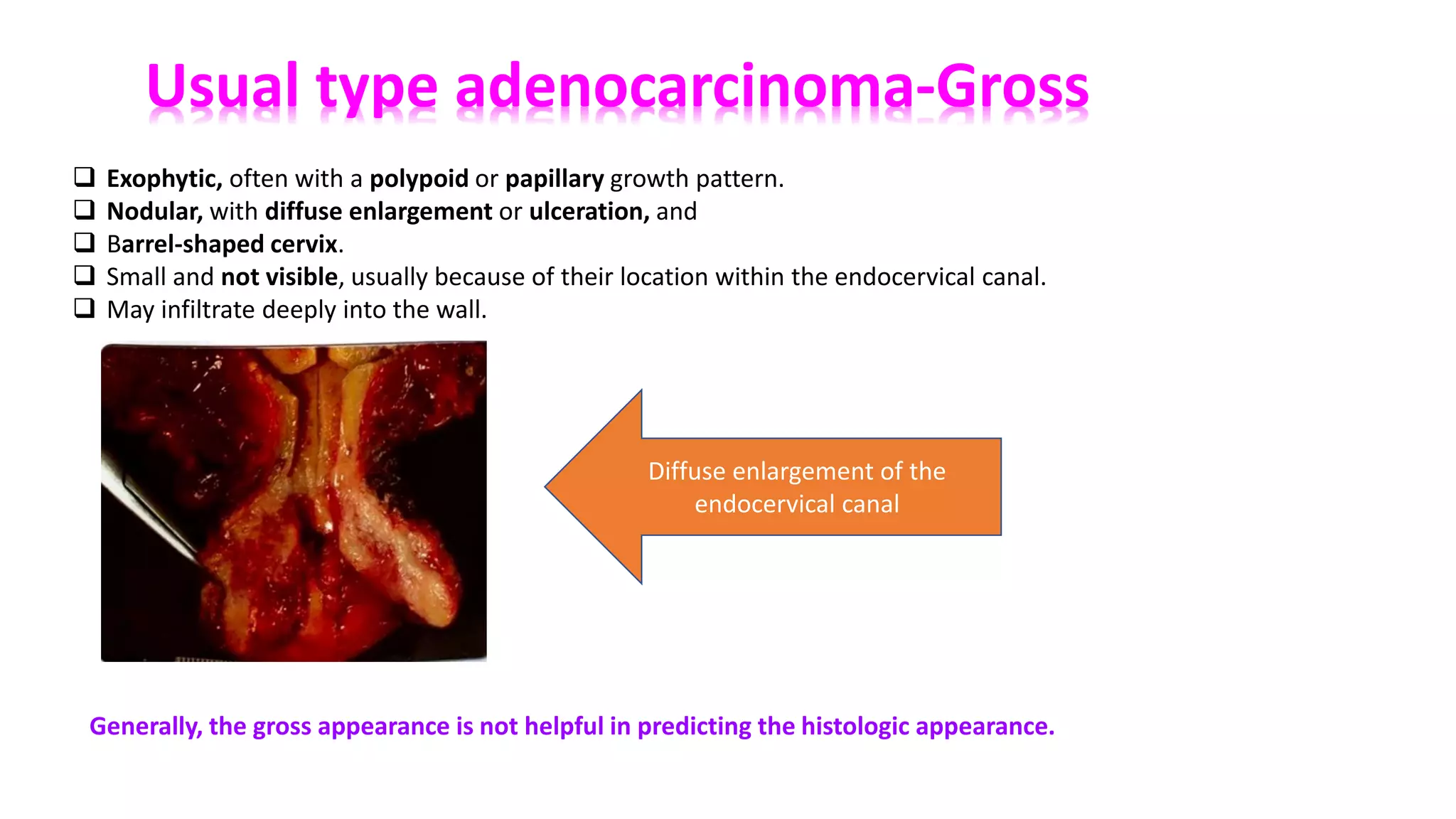 Usual type adenocarcinoma-Gross

❑ Exophytic, often with a polypoid or papillary growth pattern.
❑ Nodular, with diffuse enlargement or ulceration, and
❑ Barrel-shaped cervix.
❑ Small and not visible, usually because of their location within the endocervical canal.
❑ May infiltrate deeply into the wall.

Diffuse enlargement of the endocervical canal

Generally, the gross appearance is not helpful in predicting the histologic appearance.